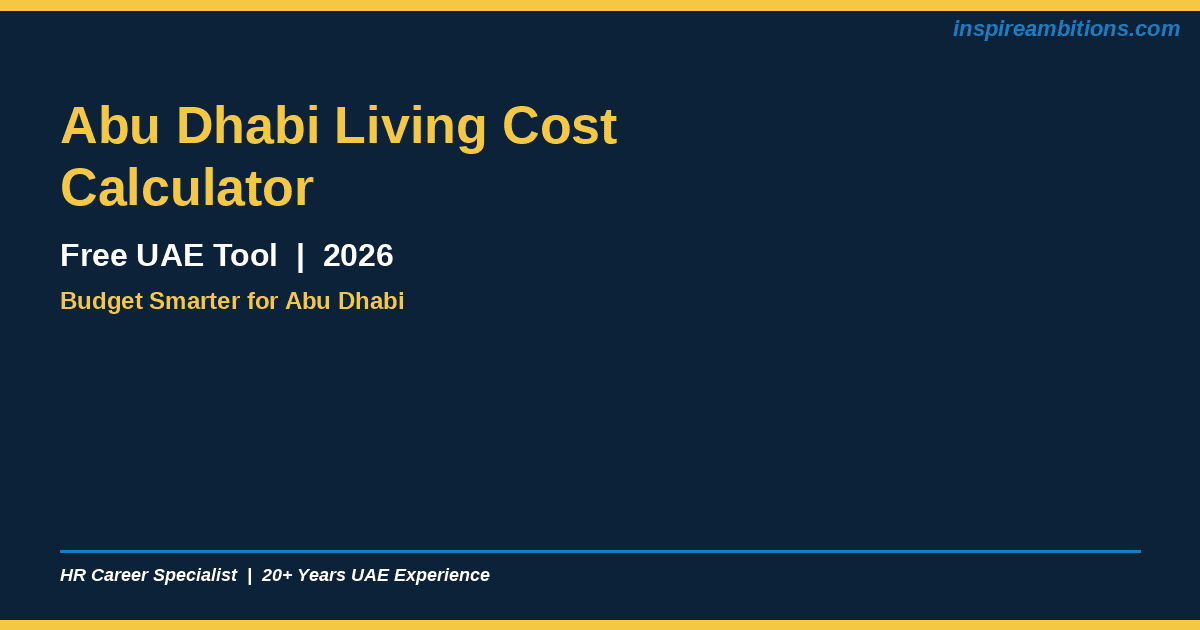 inspireambitions.com

Abu Dhabi Living Cost Calculator

Free UAE Tool | 2026

Budget Smarter for Abu Dhabi

HR Career Specialist | 20+ Years UAE Experience